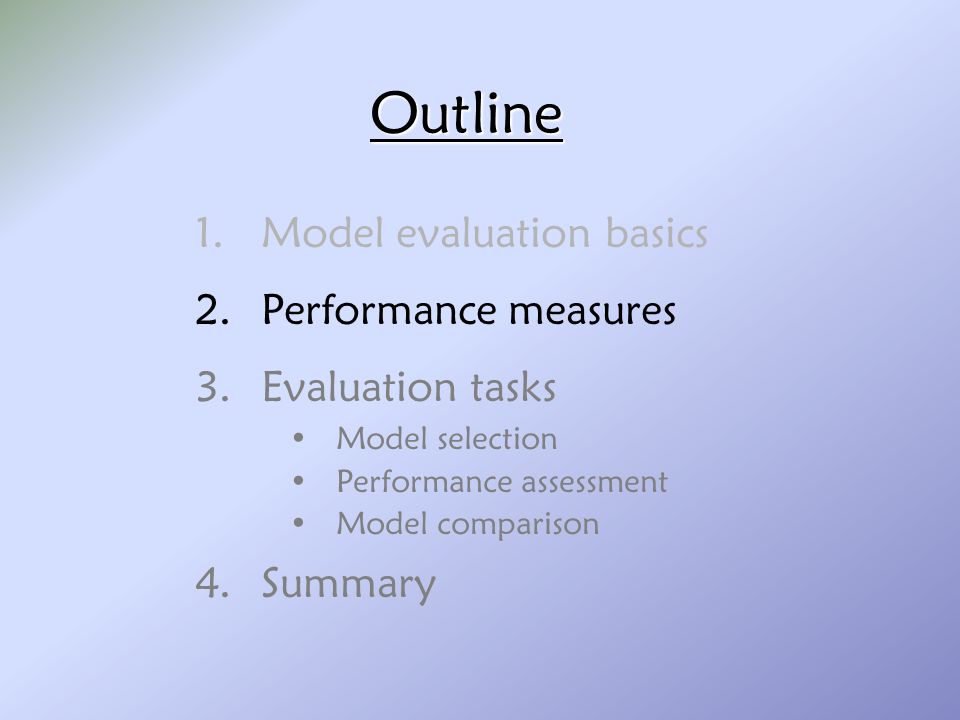 Outline

1. Model evaluation basics
2. Performance measures
3. Evaluation tasks
• Model selection
• Performance assessment
• Model comparison
4. Summary